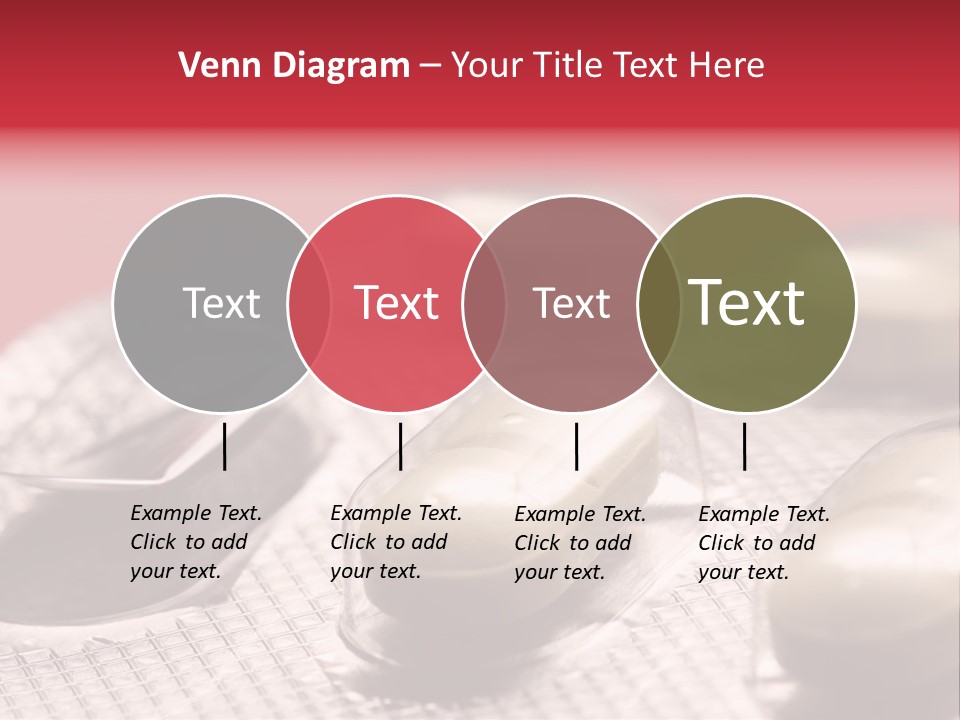 Venn Diagram – Your Title Text Here

Text

Text

Text

Text

Example Text. Click to add your text.

Example Text. Click to add your text.

Example Text. Click to add your text.

Example Text. Click to add your text.